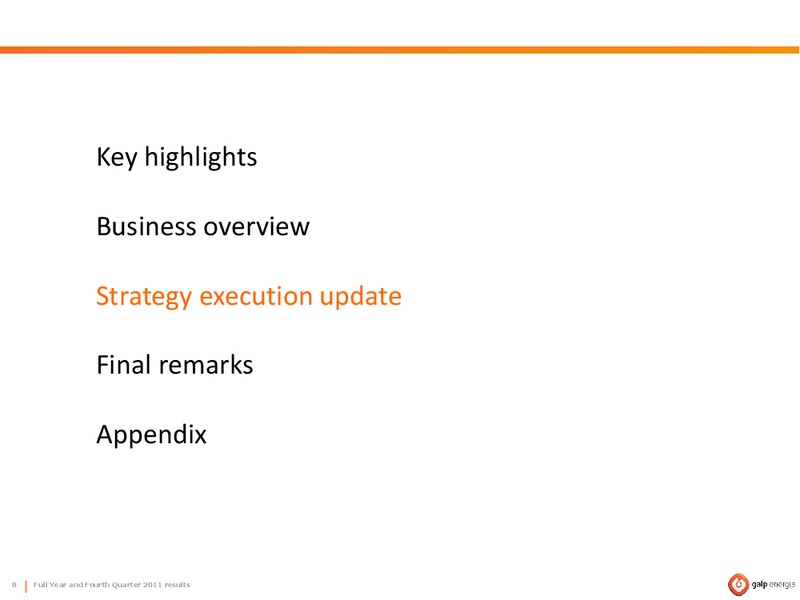 Key highlights

Business overview

Strategy execution update

Final remarks

Appendix

8 | Full Year and Fourth Quarter 2011 results

galp energia